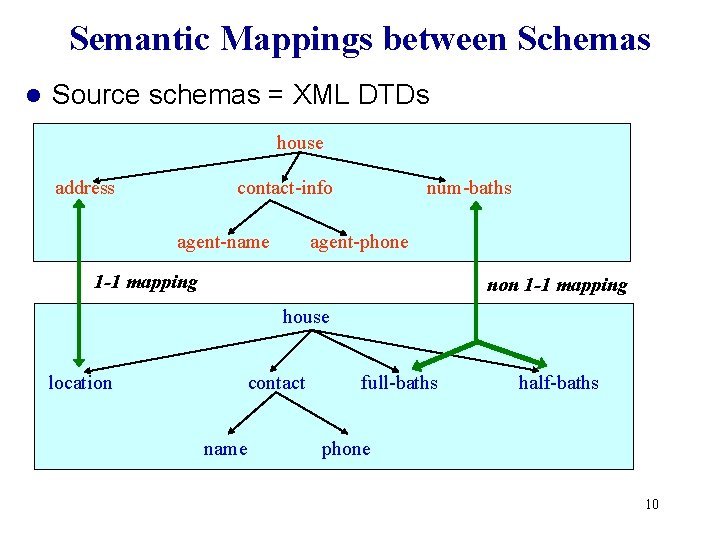 Semantic Mappings between Schemas

● Source schemas = XML DTDs

house

address

contact-info

num-baths

agent-name

agent-phone

1-1 mapping

non 1-1 mapping

house

location

contact

full-baths

half-baths

name

phone

10